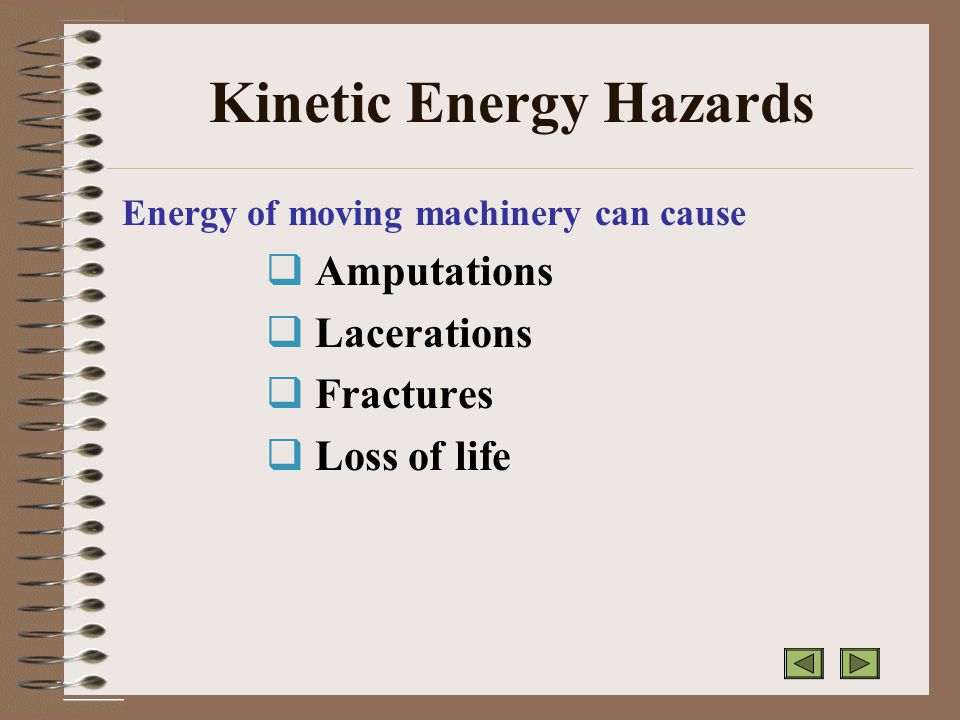 Kinetic Energy Hazards

Energy of moving machinery can cause

❑ Amputations
❑ Lacerations
❑ Fractures
❑ Loss of life